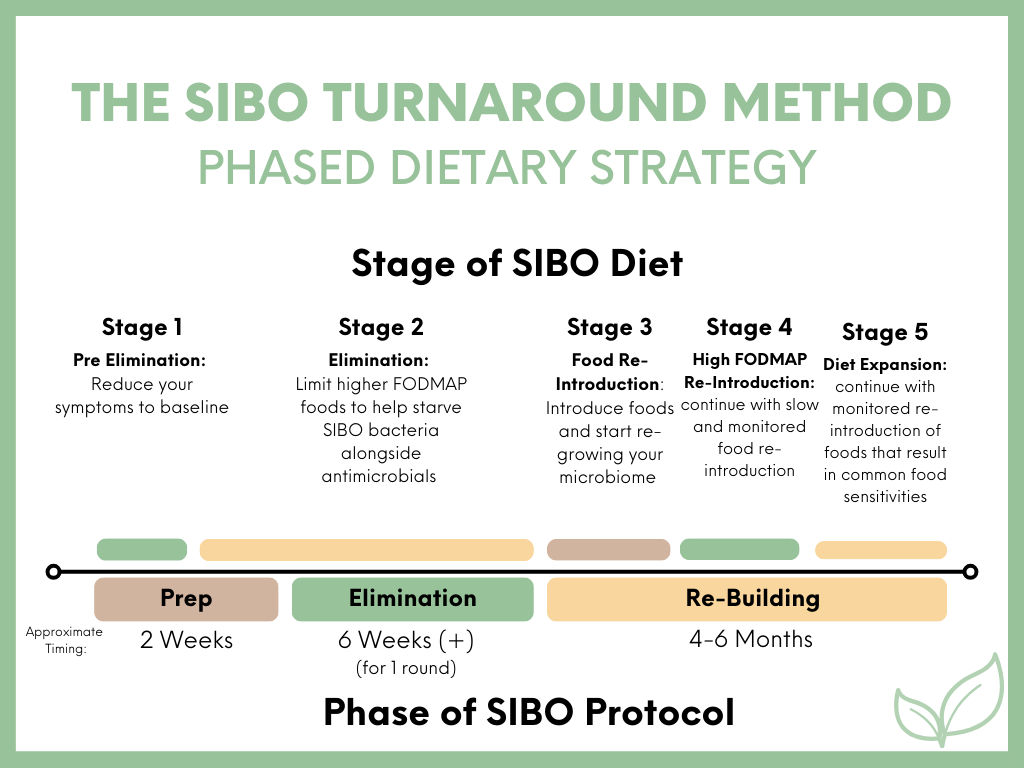 THE SIBO TURNAROUND METHOD
PHASED DIETARY STRATEGY

Stage of SIBO Diet

Stage 1
Pre Elimination:
Reduce your symptoms to baseline

Stage 2
Elimination:
Limit higher FODMAP foods to help starve SIBO bacteria alongside antimicrobials

Stage 3
Food Re-Introduction: Introduce foods and start re-growing your microbiome

Stage 4
High FODMAP Re-Introduction: continue with slow and monitored food re-introduction

Stage 5
Diet Expansion: continue with monitored re-introduction of foods that result in common food sensitivities

Prep
Elimination
Re-Building

Approximate Timing:
2 Weeks
6 Weeks (+)
(for 1 round)
4-6 Months

Phase of SIBO Protocol